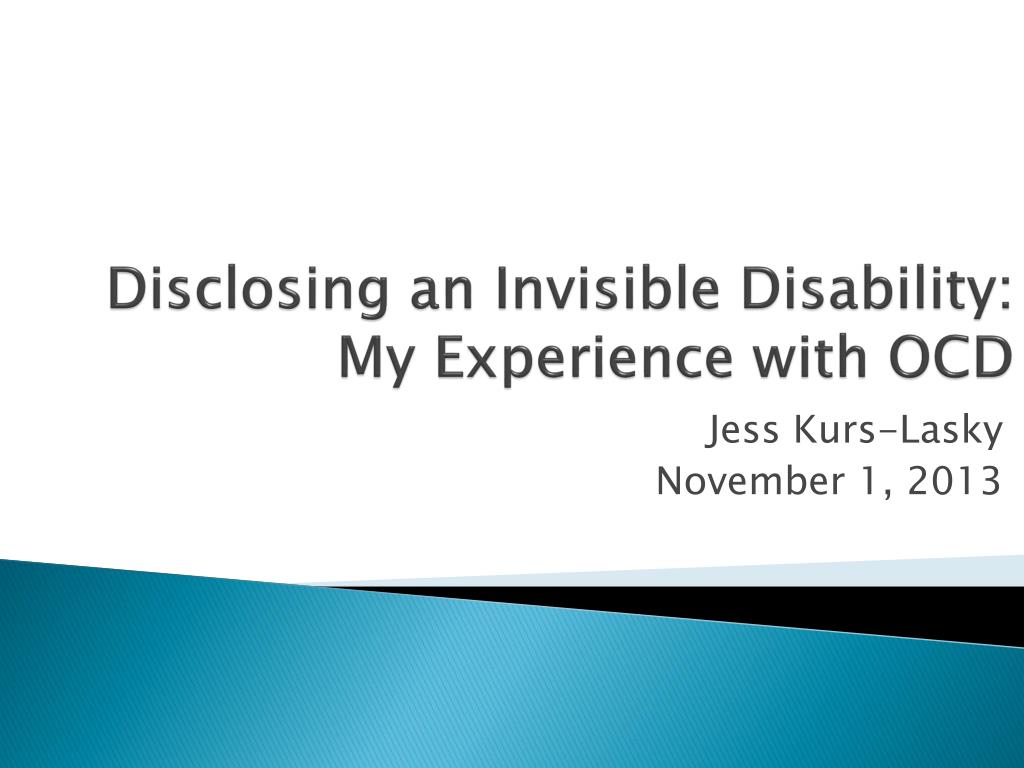 Disclosing an Invisible Disability: My Experience with OCD

Jess Kurs-Lasky
November 1, 2013